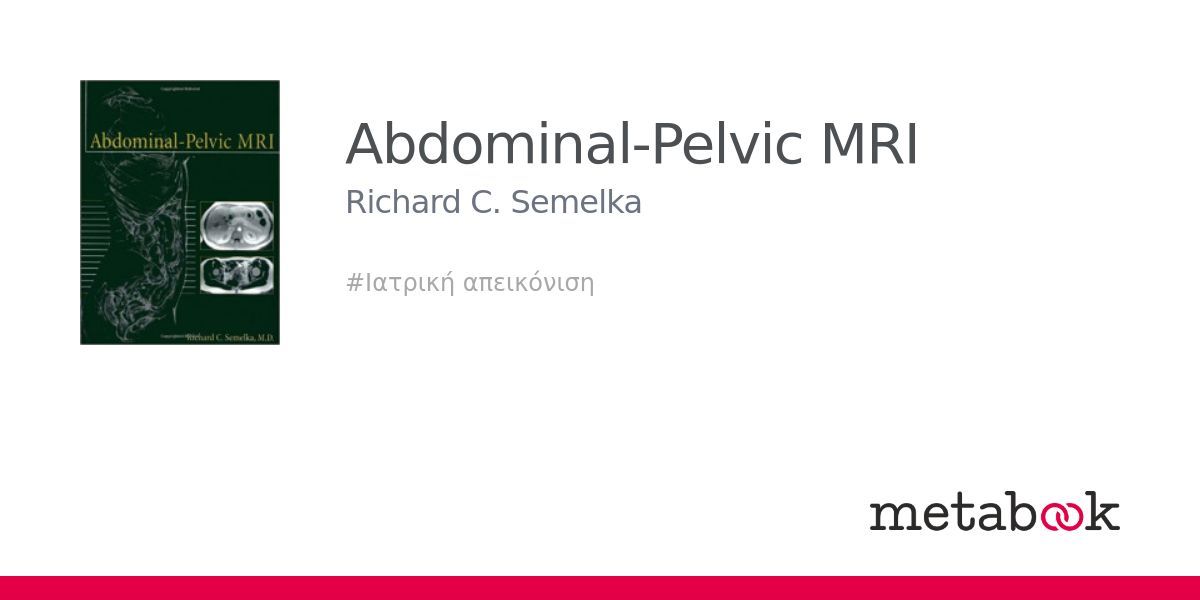 Abdominal-Pelvic MRI

Richard C. Semelka, M.D.

Abdominal-Pelvic MRI

Richard C. Semelka

#Ιατρική απεικόνιση

metabook